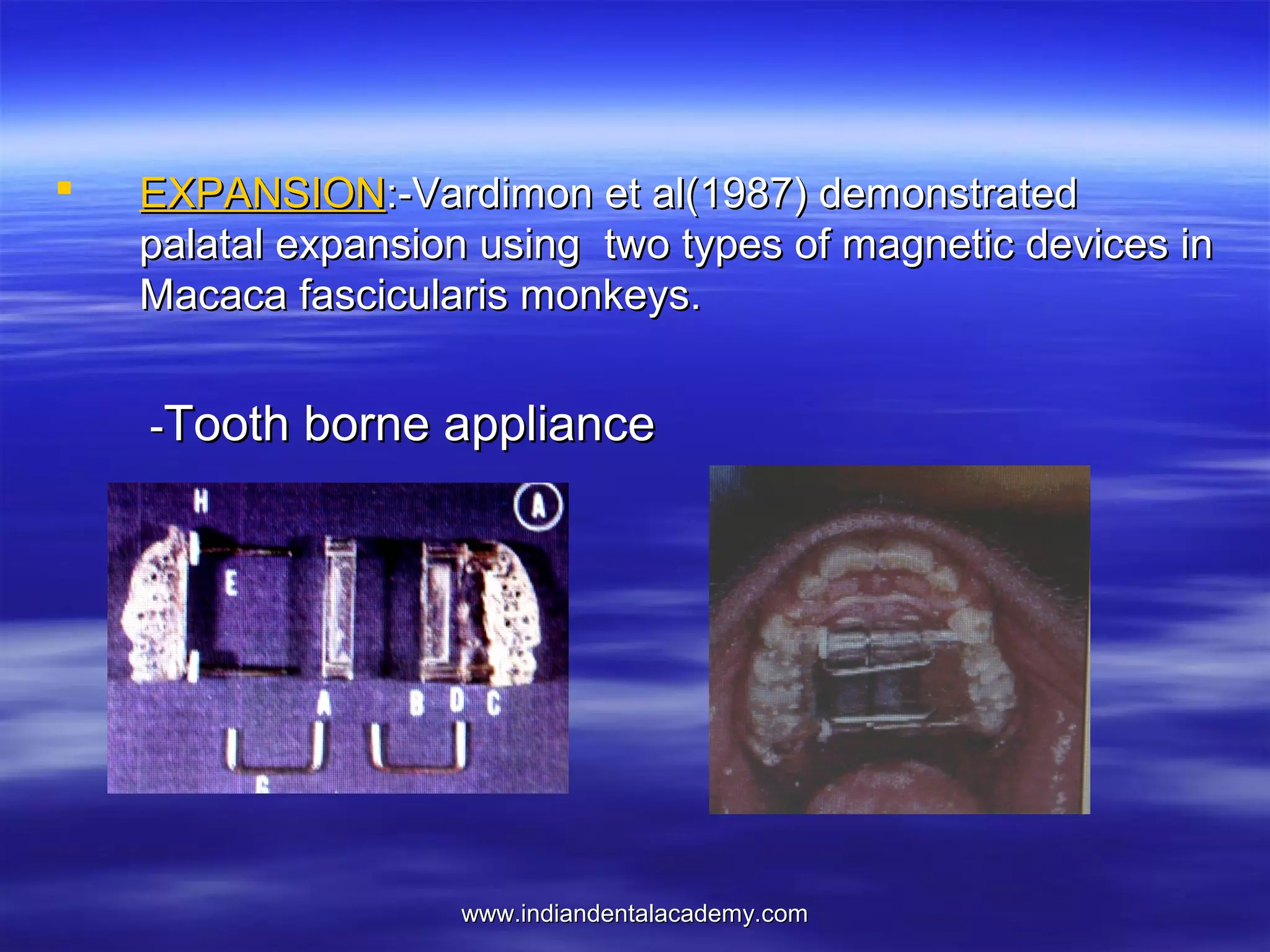 EXPANSION:-Vardimon et al(1987) demonstrated palatal expansion using two types of magnetic devices in Macaca fascicularis monkeys.

-Tooth borne appliance

H
A
E
A
B
D
C
G

www.indiandentalacademy.com